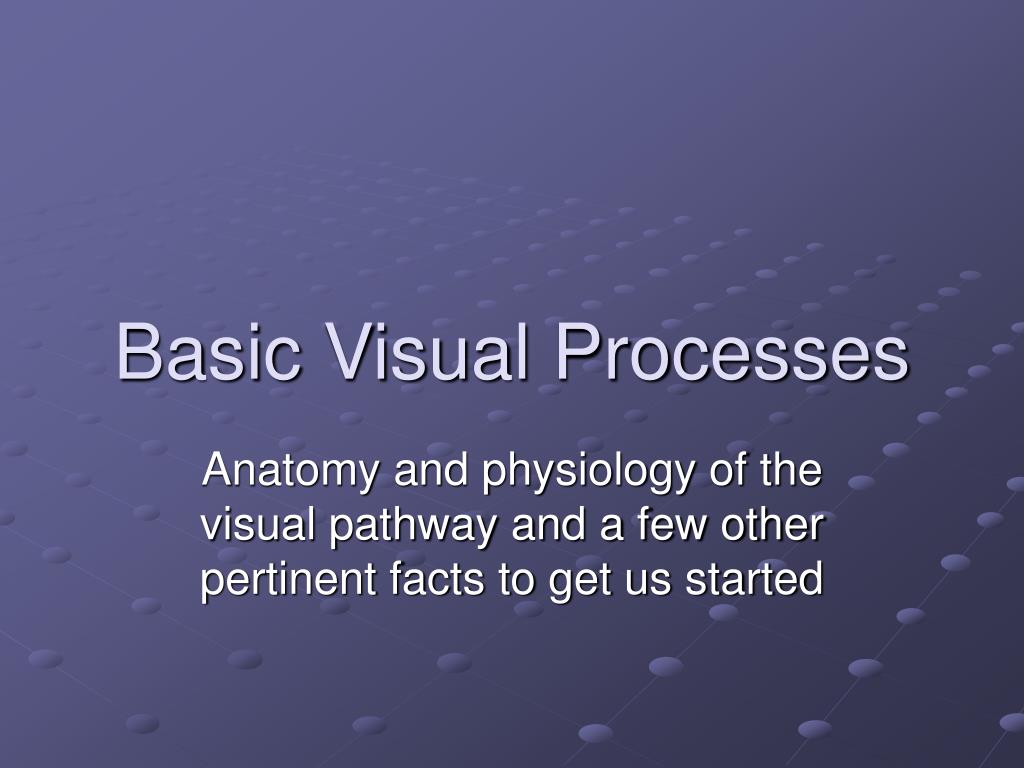 Basic Visual Processes

Anatomy and physiology of the visual pathway and a few other pertinent facts to get us started